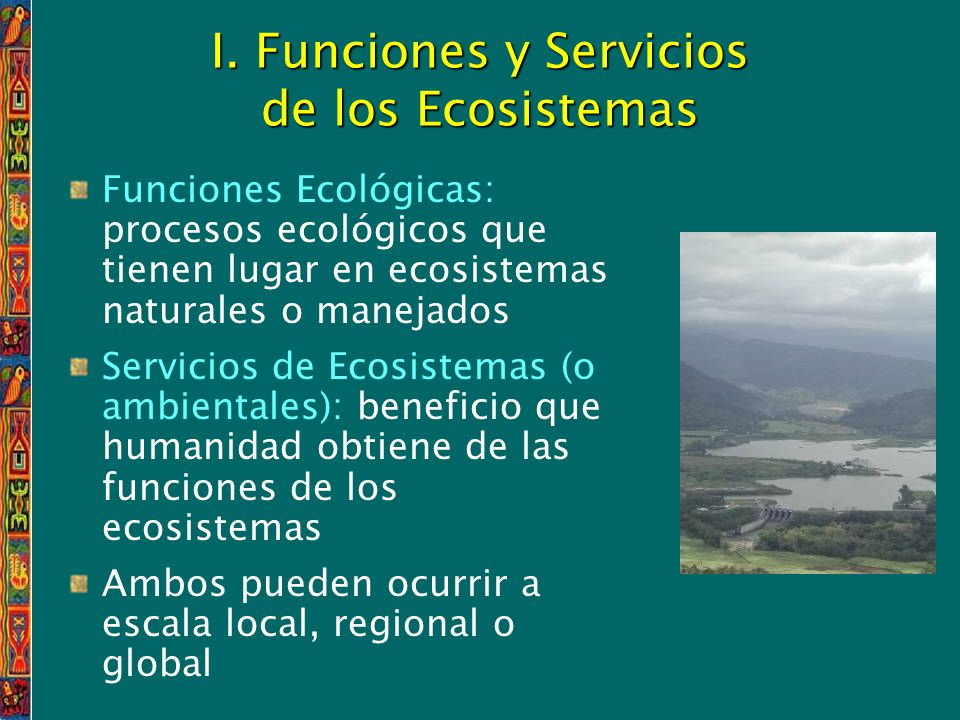 I. Funciones y Servicios de los Ecosistemas

Funciones Ecológicas: procesos ecológicos que tienen lugar en ecosistemas naturales o manejados

Servicios de Ecosistemas (o ambientales): beneficio que humanidad obtiene de las funciones de los ecosistemas

Ambos pueden ocurrir a escala local, regional o global